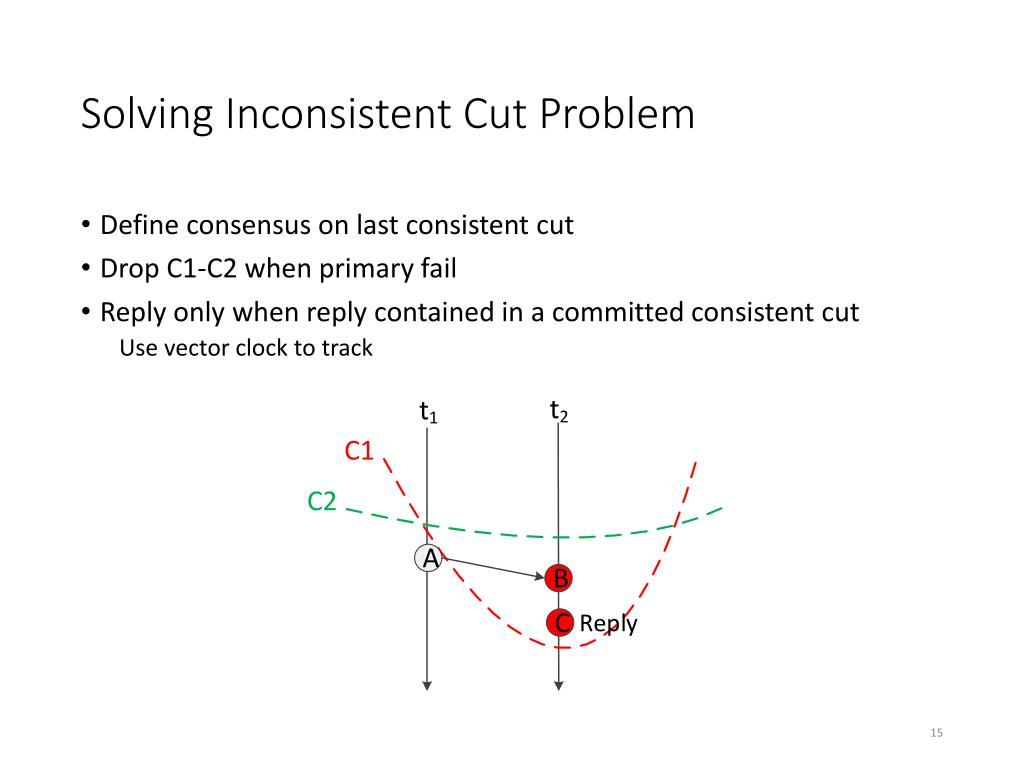 Solving Inconsistent Cut Problem

• Define consensus on last consistent cut
• Drop C1-C2 when primary fail
• Reply only when reply contained in a committed consistent cut
Use vector clock to track

$t_1$
$t_2$
C1
C2
A
B
C
Reply

15